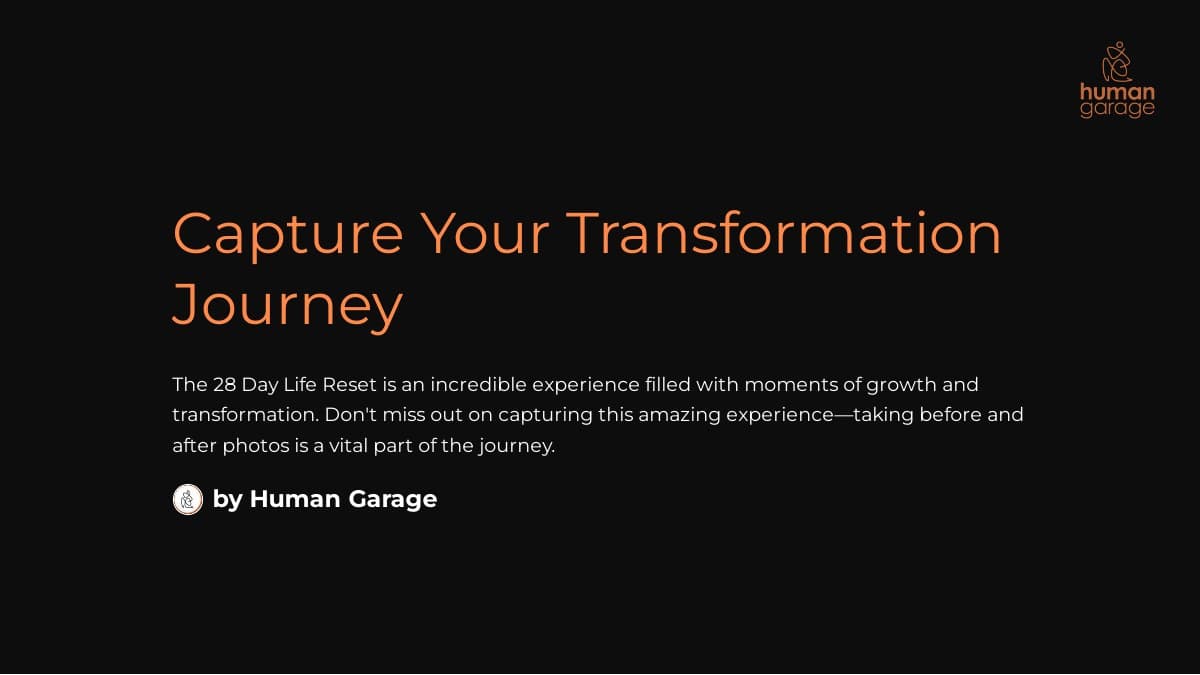 human garage

Capture Your Transformation Journey

The 28 Day Life Reset is an incredible experience filled with moments of growth and transformation. Don't miss out on capturing this amazing experience—taking before and after photos is a vital part of the journey.

by Human Garage